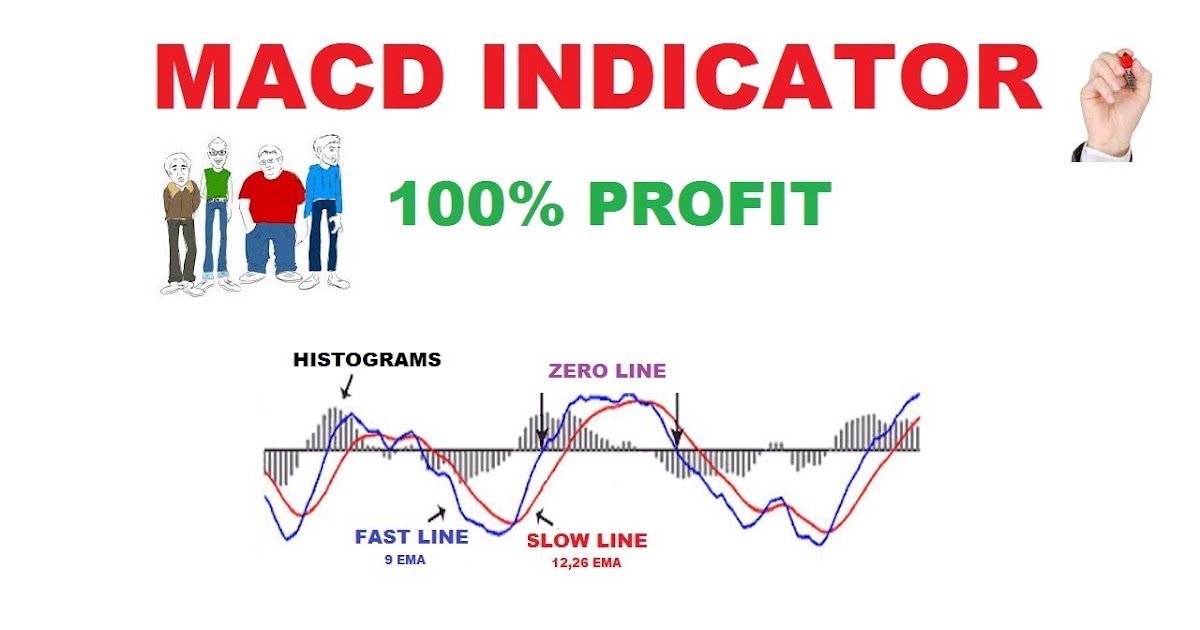 MACD INDICATOR

100% PROFIT

HISTOGRAMS

ZERO LINE

FAST LINE
9 EMA

SLOW LINE
12,26 EMA